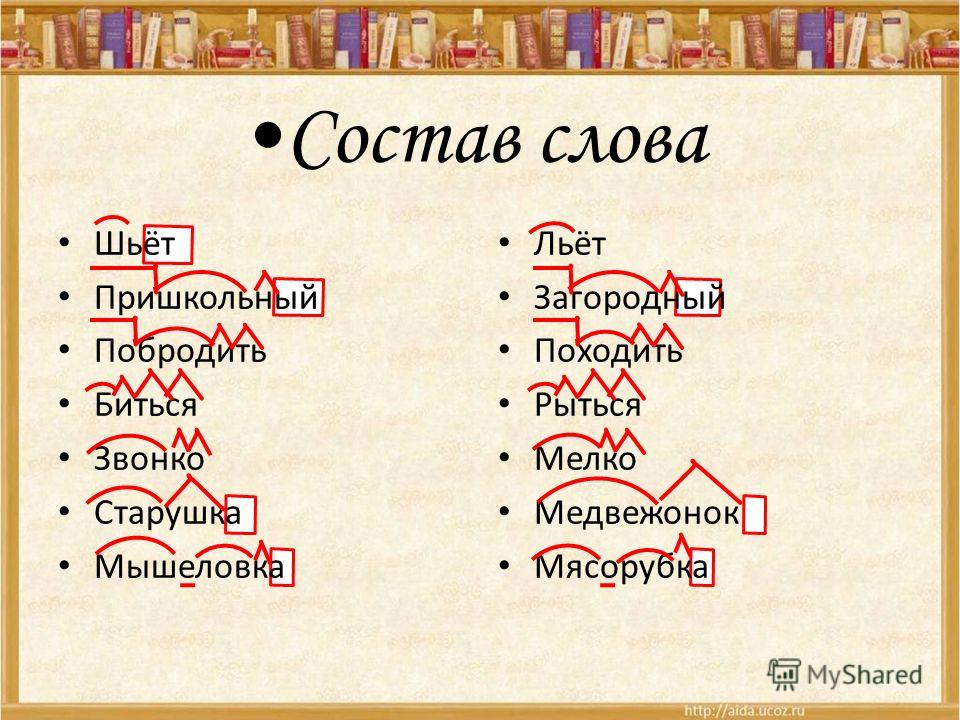 • Состав слова

• Шьёт
• Пришкольный
• Побродить
• Биться
• Звонко
• Старушка
• Мышеловка

• Льёт
• Загородный
• Походить
• Рыться
• Мелко
• Медвежонок
• Мясорубка

MyShared

http://aida.ucoz.ru